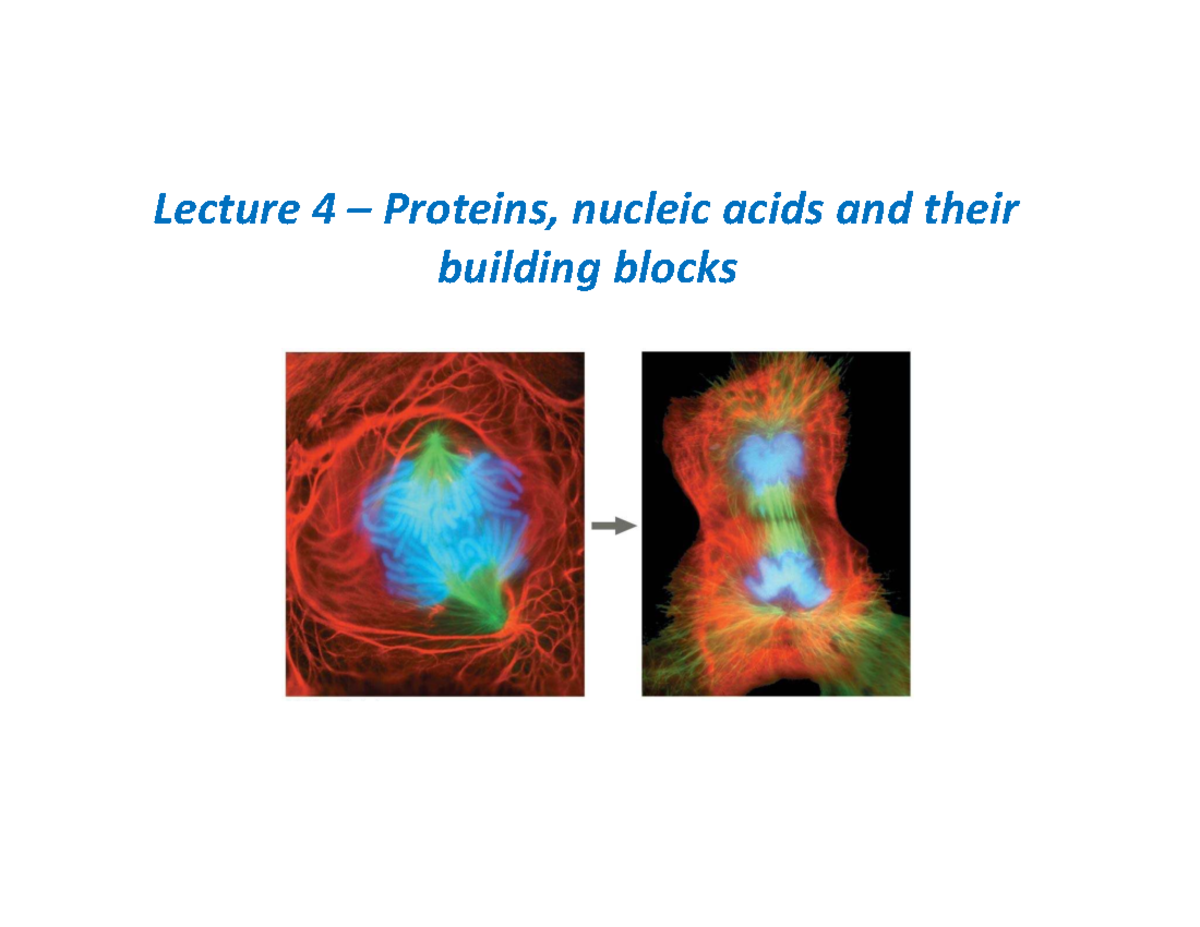 Lecture 4 – Proteins, nucleic acids and their building blocks